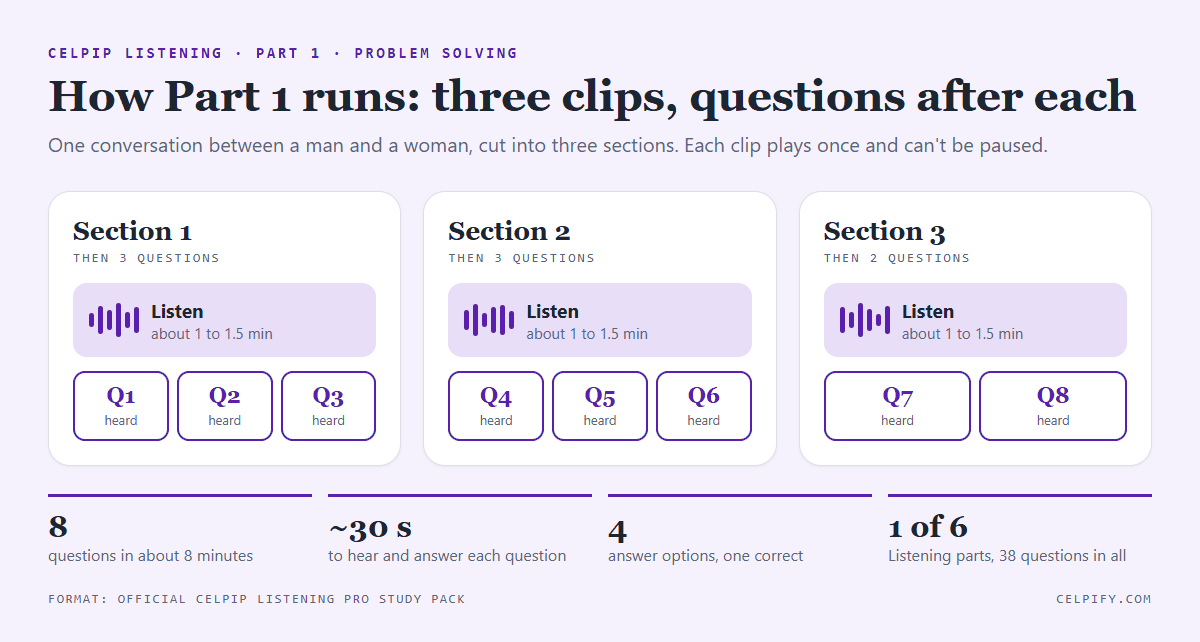 CELPIP LISTENING · PART 1 · PROBLEM SOLVING

How Part 1 runs: three clips, questions after each

One conversation between a man and a woman, cut into three sections. Each clip plays once and can't be paused.

Section 1
THEN 3 QUESTIONS
Listen
about 1 to 1.5 min
Q1 heard
Q2 heard
Q3 heard

Section 2
THEN 3 QUESTIONS
Listen
about 1 to 1.5 min
Q4 heard
Q5 heard
Q6 heard

Section 3
THEN 2 QUESTIONS
Listen
about 1 to 1.5 min
Q7 heard
Q8 heard

8
questions in about 8 minutes

~30 s
to hear and answer each question

4
answer options, one correct

1 of 6
Listening parts, 38 questions in all

FORMAT: OFFICIAL CELPIP LISTENING PRO STUDY PACK

CELPIFY.COM